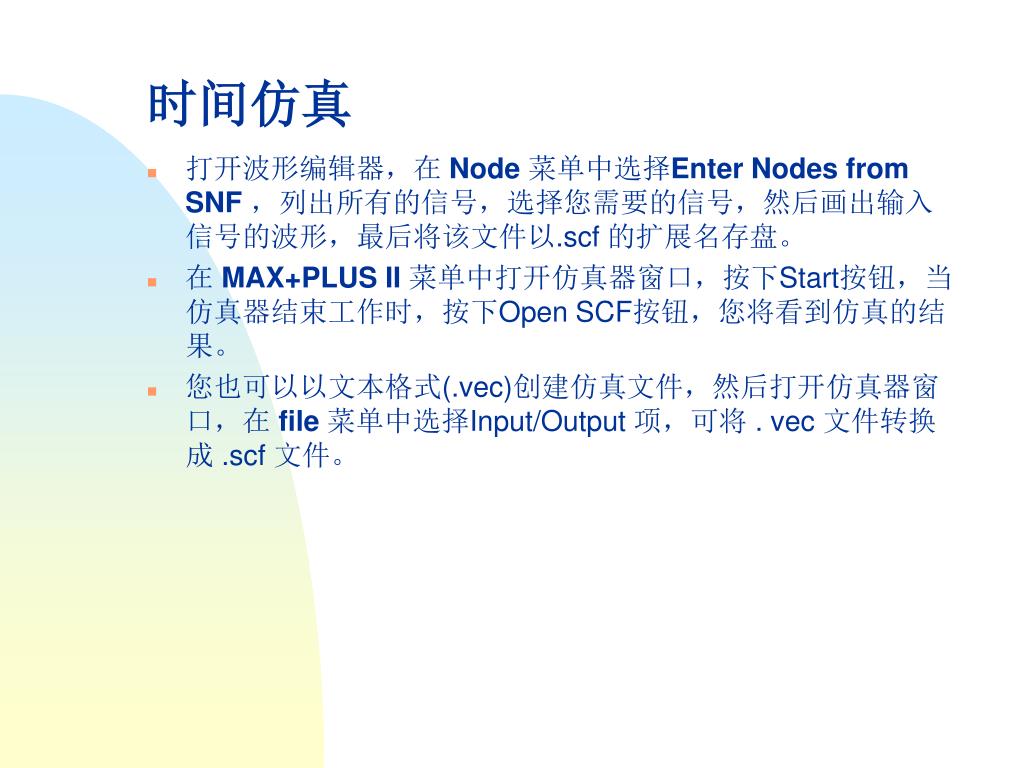 时间仿真

打开波形编辑器，在 Node 菜单中选择Enter Nodes from SNF ，列出所有的信号，选择您需要的信号，然后画出输入信号的波形，最后将该文件以.scf 的扩展名存盘。

在 MAX+PLUS II 菜单中打开仿真器窗口，按下Start按钮，当仿真器结束工作时，按下Open SCF按钮，您将看到仿真的结果。

您也可以以文本格式(.vec)创建仿真文件，然后打开仿真器窗口，在 file 菜单中选择Input/Output 项，可将 . vec 文件转换成 .scf 文件。